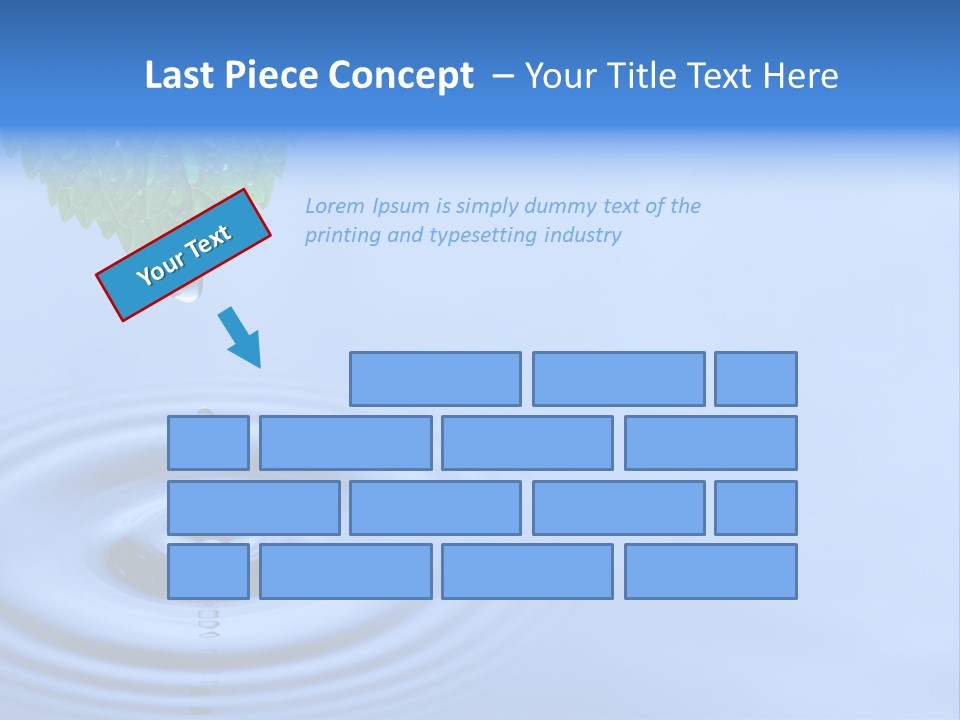 Last Piece Concept – Your Title Text Here

Your Text

Lorem Ipsum is simply dummy text of the printing and typesetting industry